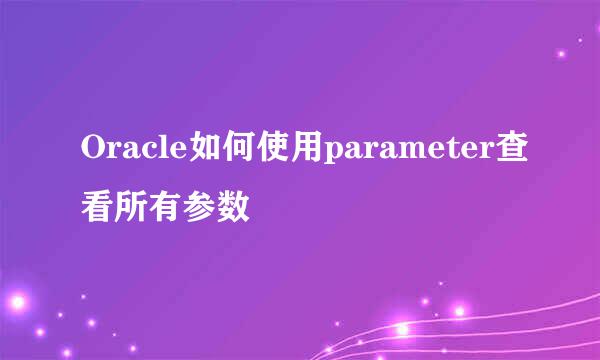 Oracle如何使用parameter查看所有参数